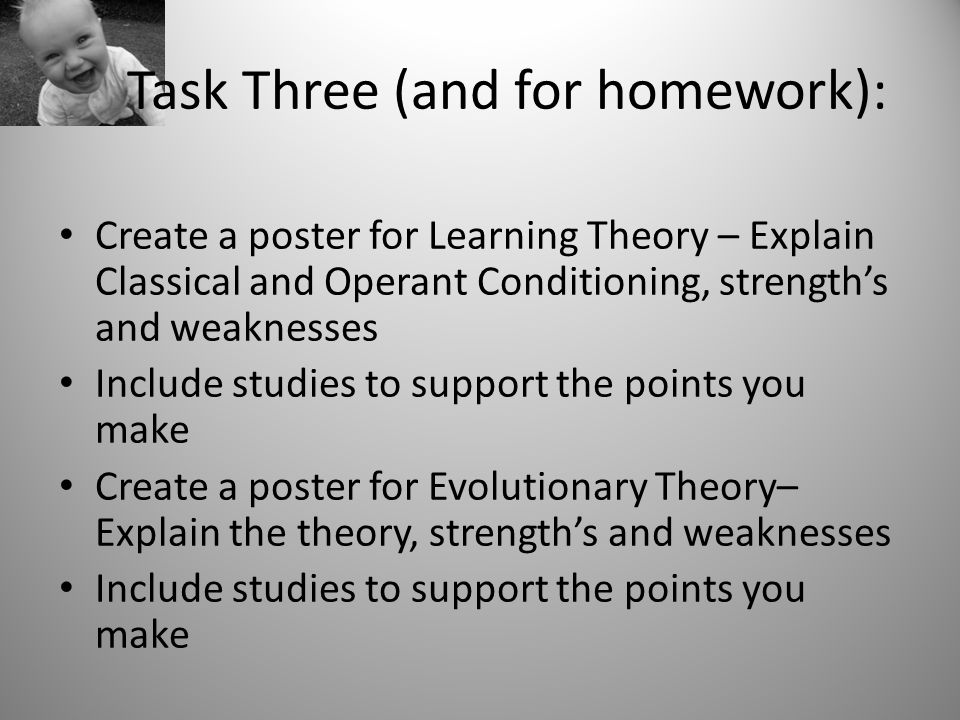 Task Three (and for homework):

• Create a poster for Learning Theory – Explain Classical and Operant Conditioning, strength's and weaknesses
• Include studies to support the points you make
• Create a poster for Evolutionary Theory– Explain the theory, strength's and weaknesses
• Include studies to support the points you make